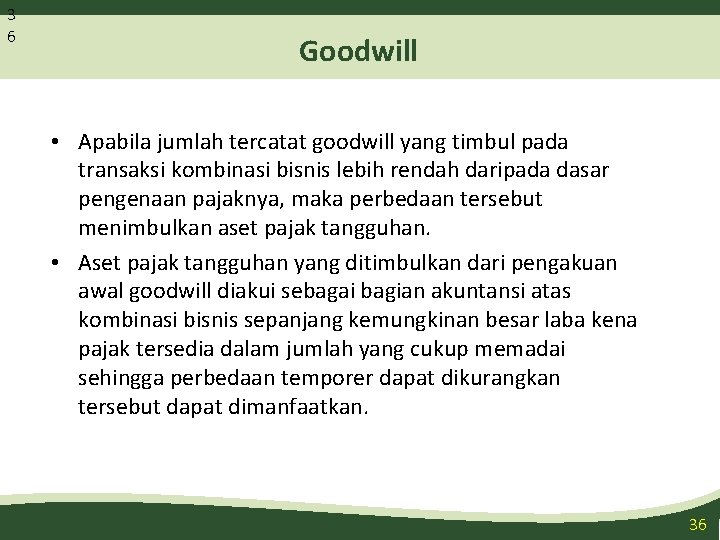 3
6

Goodwill

• Apabila jumlah tercatat goodwill yang timbul pada transaksi kombinasi bisnis lebih rendah daripada dasar pengenaan pajaknya, maka perbedaan tersebut menimbulkan aset pajak tangguhan.

• Aset pajak tangguhan yang ditimbulkan dari pengakuan awal goodwill diakui sebagai bagian akuntansi atas kombinasi bisnis sepanjang kemungkinan besar laba kena pajak tersedia dalam jumlah yang cukup memadai sehingga perbedaan temporer dapat dikurangkan tersebut dapat dimanfaatkan.

36